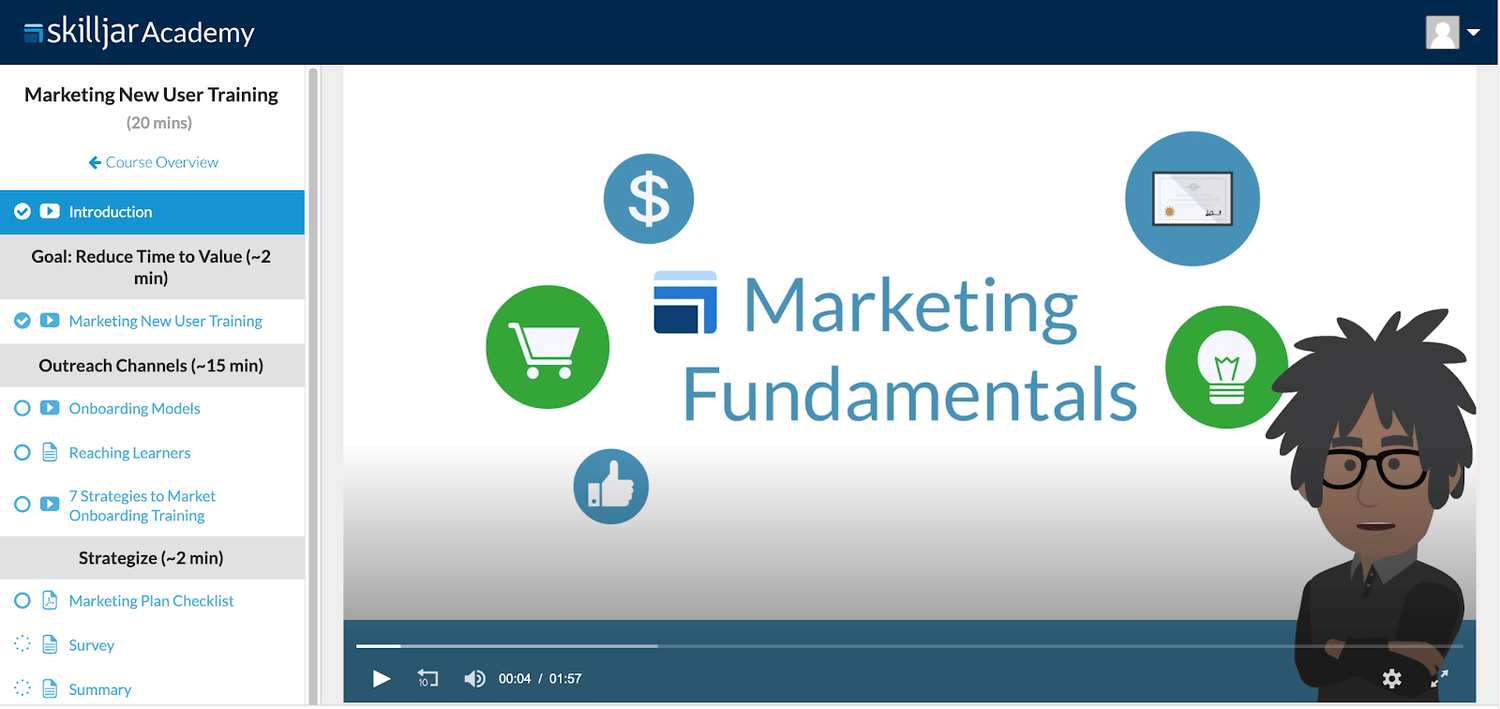 skilljar Academy

Marketing New User Training
(20 mins)

← Course Overview

Introduction

Goal: Reduce Time to Value (~2 min)

Marketing New User Training

Outreach Channels (~15 min)

Onboarding Models

Reaching Learners

7 Strategies to Market Onboarding Training

Strategize (~2 min)

Marketing Plan Checklist

Survey

Summary

$

Marketing Fundamentals

10

00:04 / 01:57